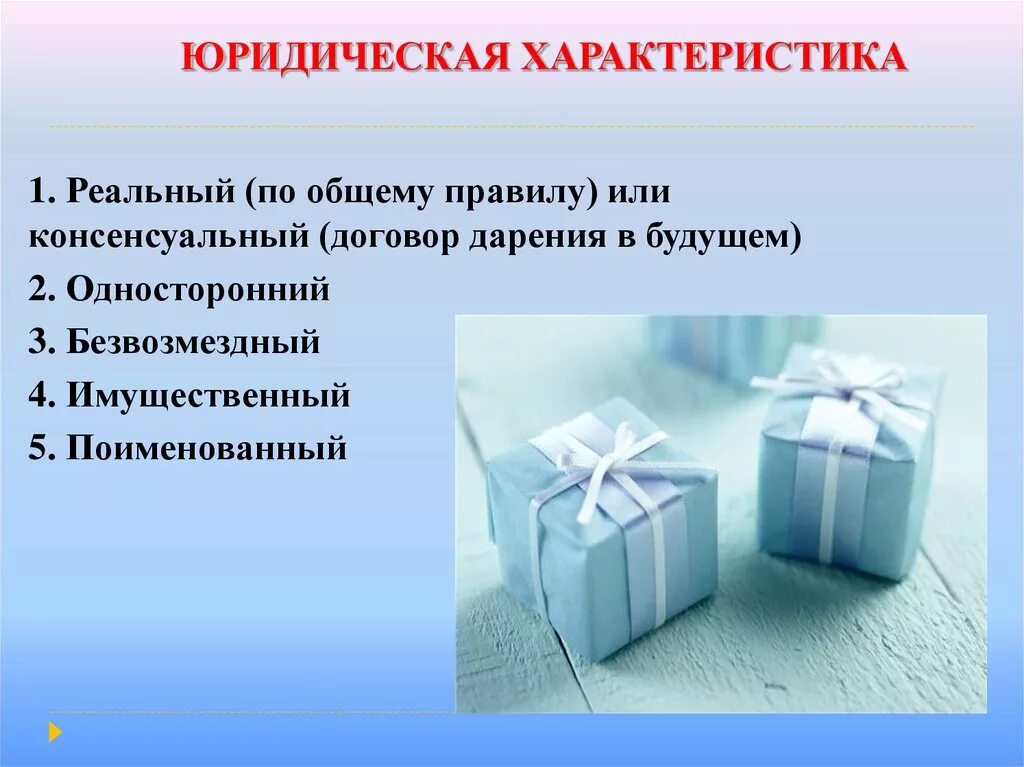 ЮРИДИЧЕСКАЯ ХАРАКТЕРИСТИКА

1. Реальный (по общему правилу) или консенсуальный (договор дарения в будущем)
2. Односторонний
3. Безвозмездный
4. Имущественный
5. Поименованный